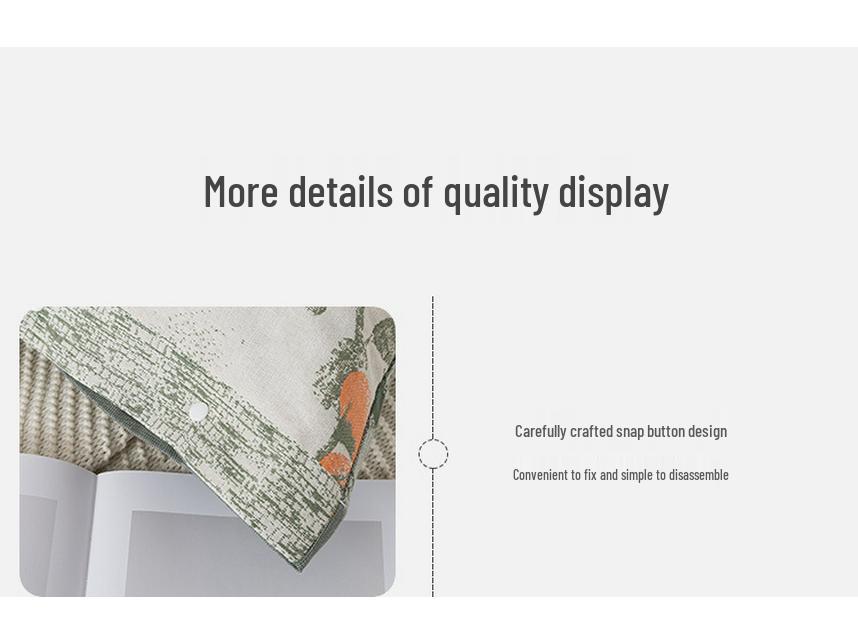 More details of quality display

Carefully crafted snap button design

Convenient to fix and simple to disassemble